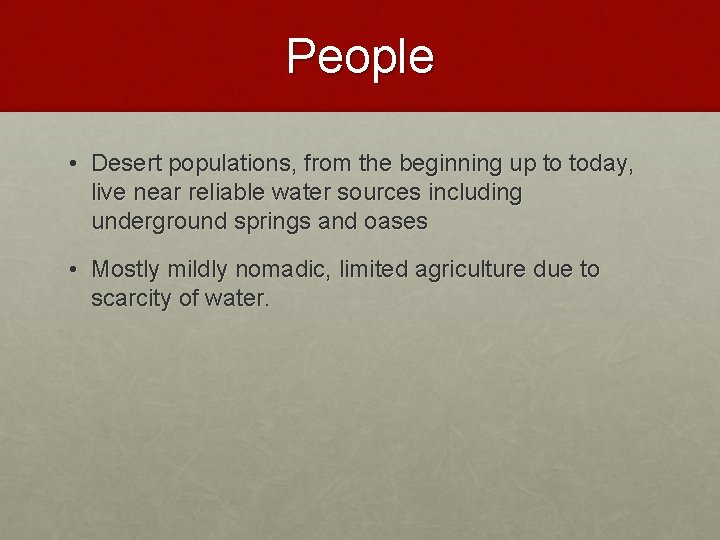 People

• Desert populations, from the beginning up to today, live near reliable water sources including underground springs and oases

• Mostly mildly nomadic, limited agriculture due to scarcity of water.